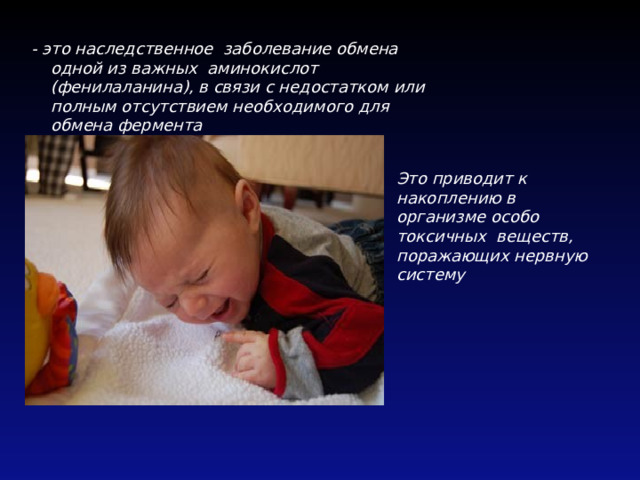 - это наследственное заболевание обмена одной из важных аминокислот (фенилаланина), в связи с недостатком или полным отсутствием необходимого для обмена фермента

Это приводит к накоплению в организме особо токсичных веществ, поражающих нервную систему